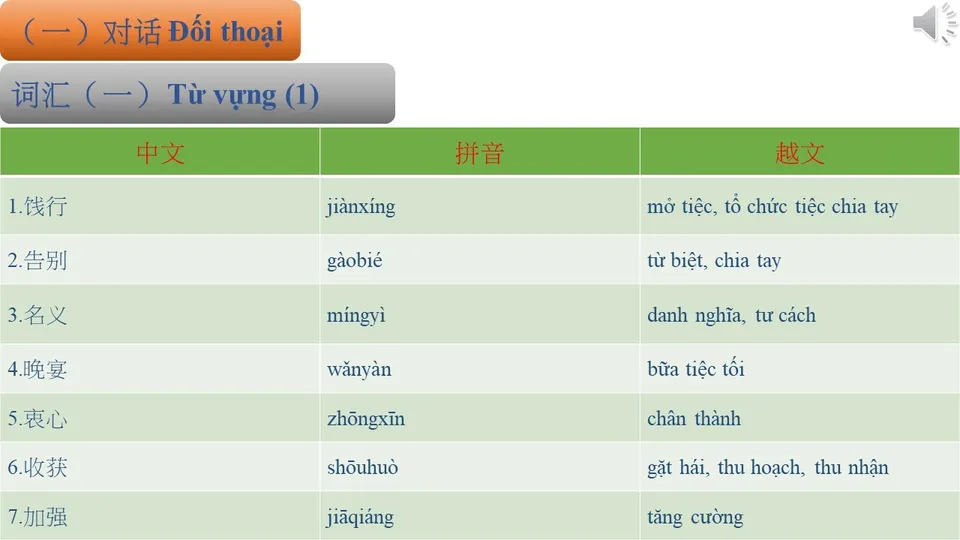 （一）对话 Đối thoại

词汇（一）Từ vựng (1)

| 中文 | 拼音 | 越文 |
|---|---|---|
| 1.饯行 | jiànxíng | mở tiệc, tổ chức tiệc chia tay |
| 2.告别 | gàobié | từ biệt, chia tay |
| 3.名义 | míngyì | danh nghĩa, tư cách |
| 4.晚宴 | wǎnyàn | bữa tiệc tối |
| 5.衷心 | zhōngxīn | chân thành |
| 6.收获 | shōuhuò | gặt hái, thu hoạch, thu nhận |
| 7.加强 | jiāqiáng | tăng cường |